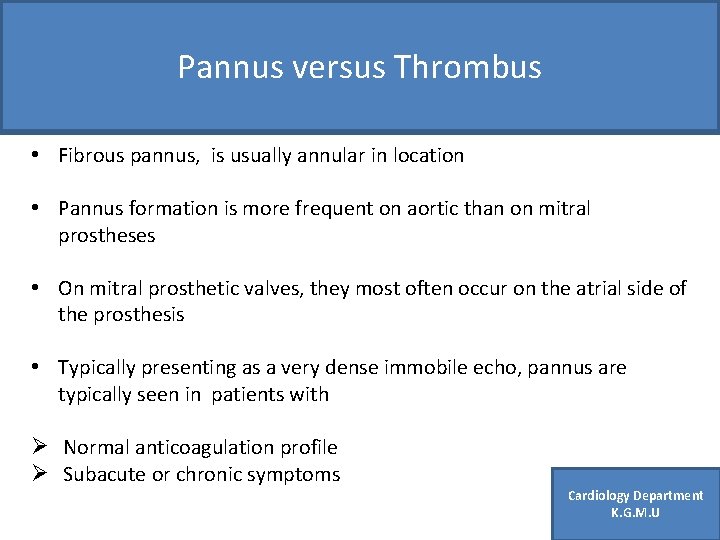 Pannus versus Thrombus

• Fibrous pannus,  is usually annular in location

• Pannus formation is more frequent on aortic than on mitral prostheses

• On mitral prosthetic valves, they most often occur on the atrial side of the prosthesis

• Typically presenting as a very dense immobile echo, pannus are typically seen in  patients with

➢ Normal anticoagulation profile
➢ Subacute or chronic symptoms

Cardiology Department
K.G.M.U